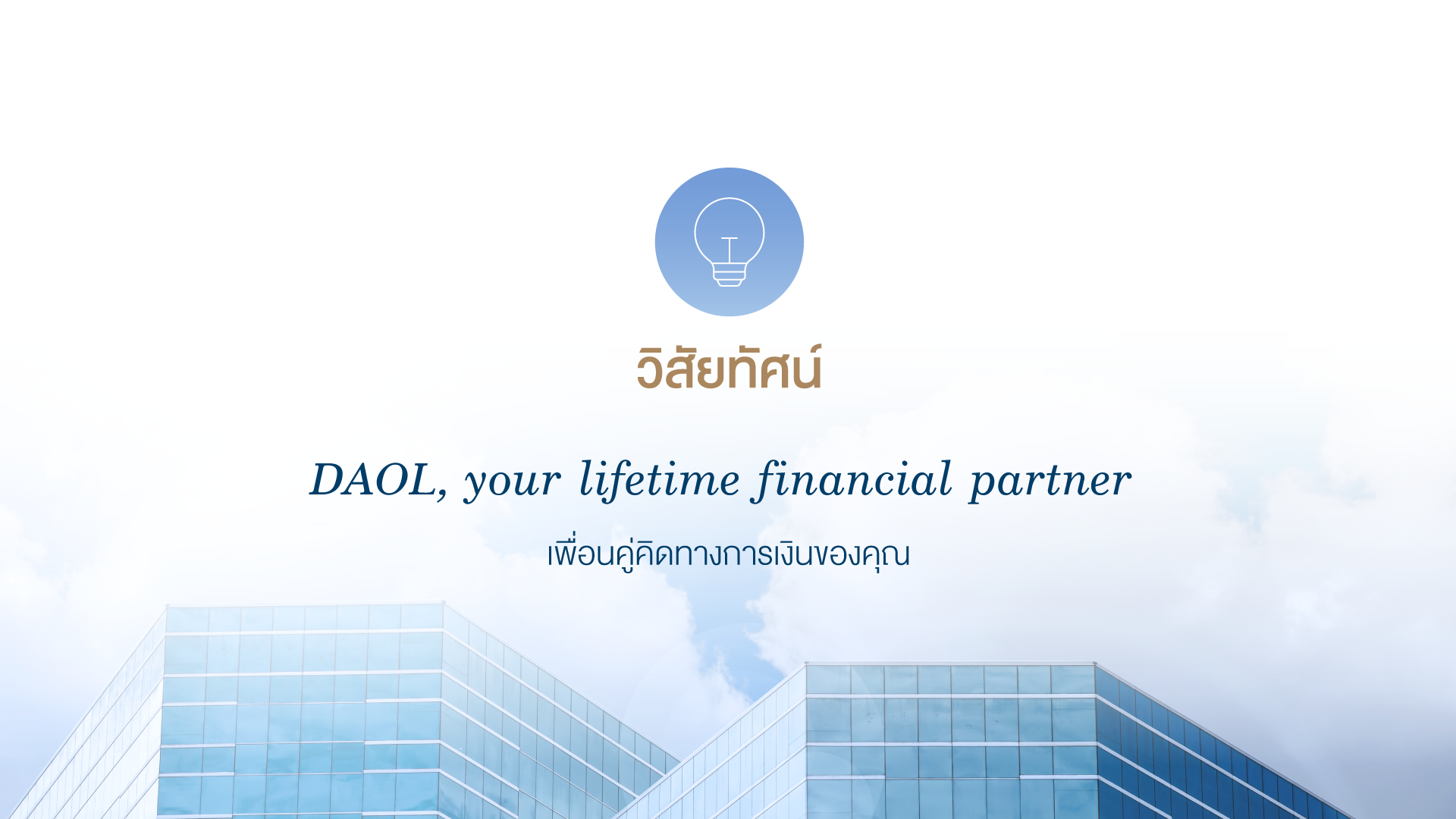 วิสัยทัศน์

DAOL, your lifetime financial partner

เพื่อนคู่คิดทางการเงินของคุณ